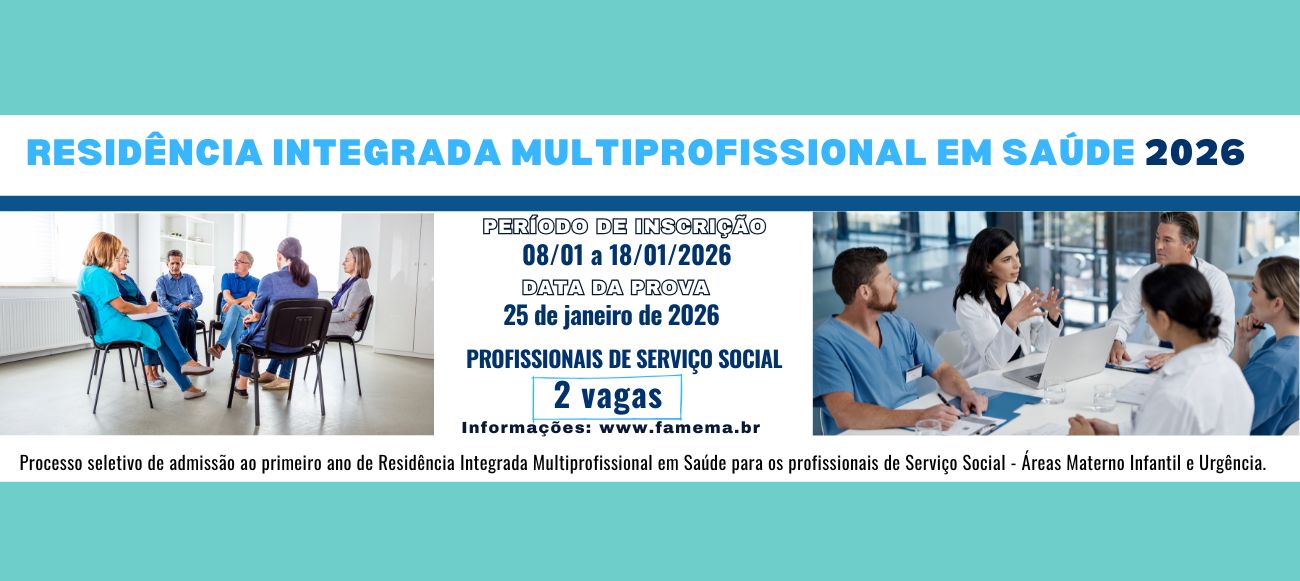 RESIDÊNCIA INTEGRADA MULTIPROFISSIONAL EM SAÚDE 2026

PERÍODO DE INSCRIÇÃO
08/01 a 18/01/2026
DATA DA PROVA
25 de janeiro de 2026

PROFISSIONAIS DE SERVIÇO SOCIAL
2 vagas

Informações: www.famema.br

Processo seletivo de admissão ao primeiro ano de Residência Integrada Multiprofissional em Saúde para os profissionais de Serviço Social - Áreas Materno Infantil e Urgência.